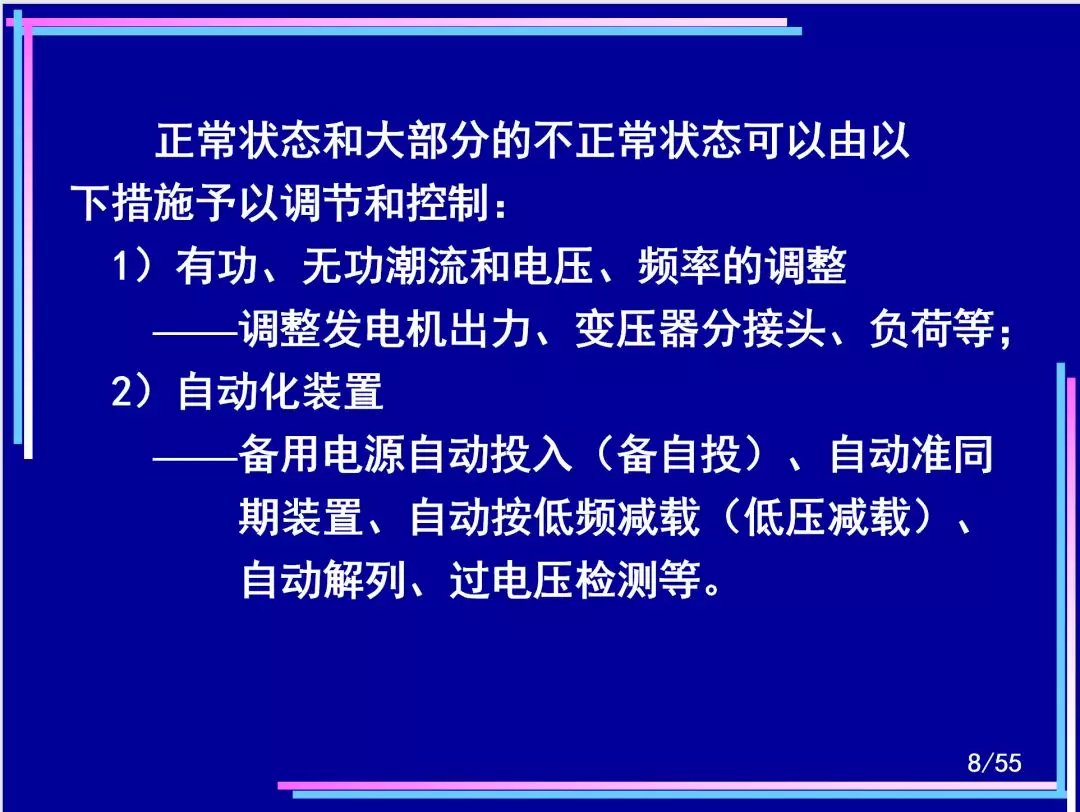 正常状态和大部分的不正常状态可以由以下措施予以调节和控制：

1）有功、无功潮流和电压、频率的调整
——调整发电机出力、变压器分接头、负荷等；

2）自动化装置
——备用电源自动投入（备自投）、自动准同期装置、自动按低频减载（低压减载）、自动解列、过电压检测等。

8/55